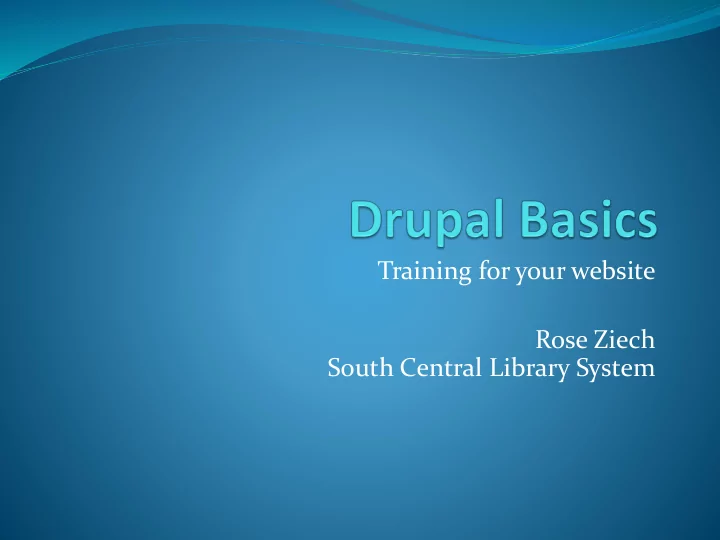 Drupal Basics

Training for your website

Rose Ziech
South Central Library System